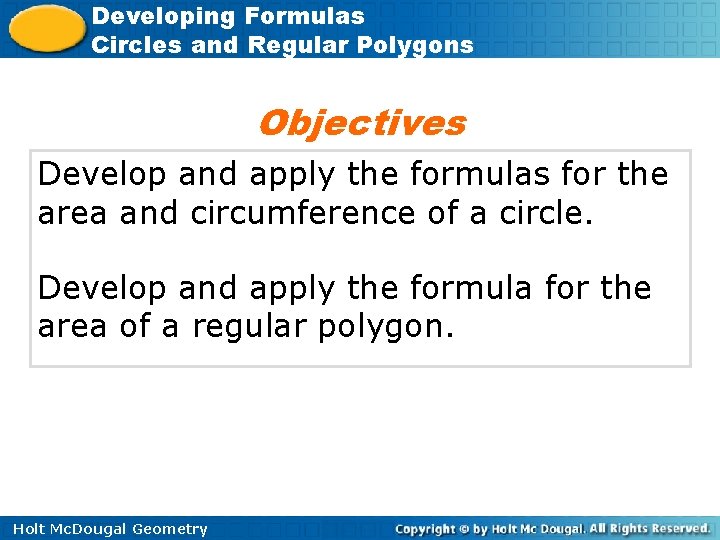 Developing Formulas
Circles and Regular Polygons

Objectives

Develop and apply the formulas for the area and circumference of a circle.

Develop and apply the formula for the area of a regular polygon.

Holt McDougal Geometry

Copyright © by Holt Mc Dougal. All Rights Reserved.